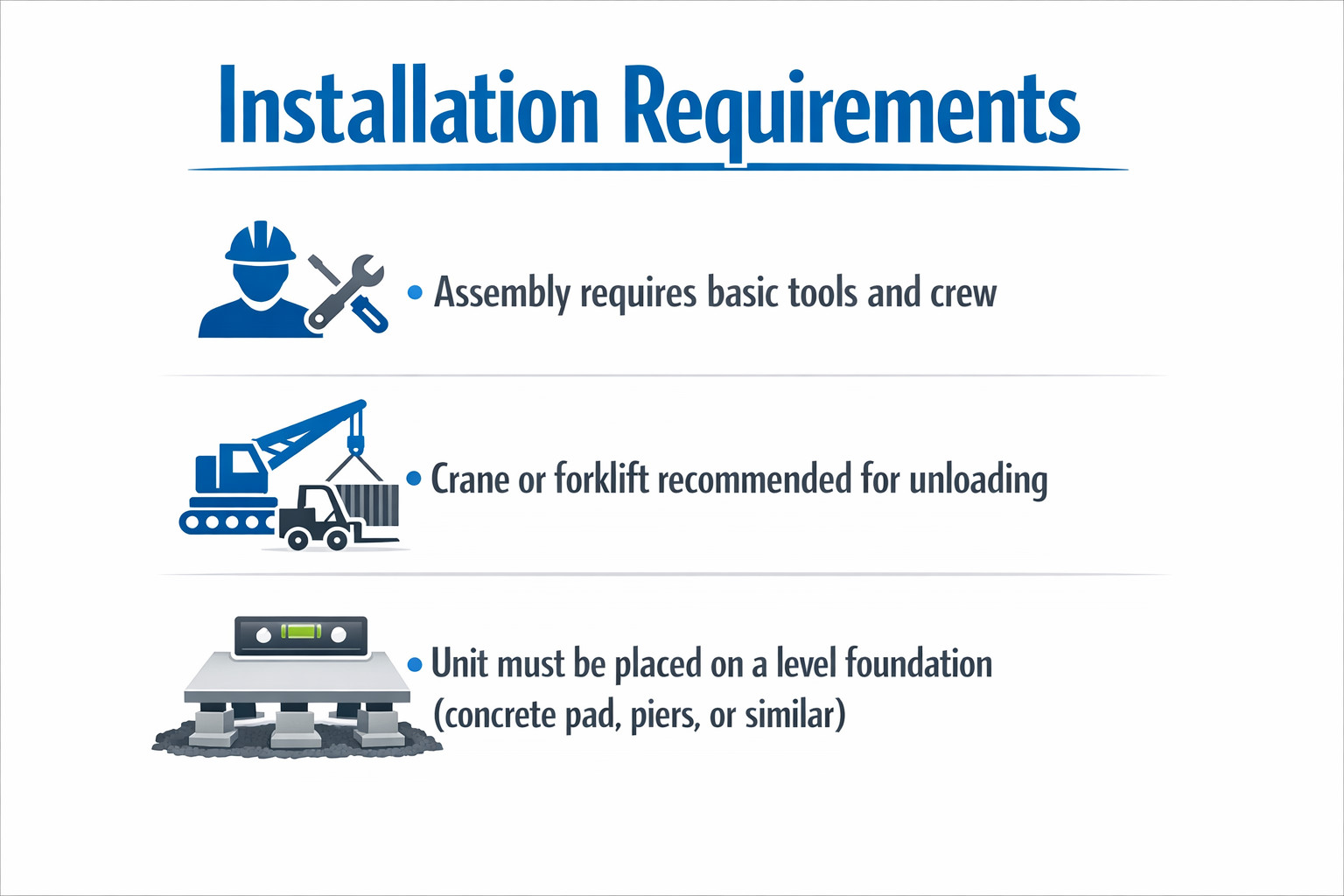 Installation Requirements

• Assembly requires basic tools and crew

• Crane or forklift recommended for unloading

• Unit must be placed on a level foundation (concrete pad, piers, or similar)